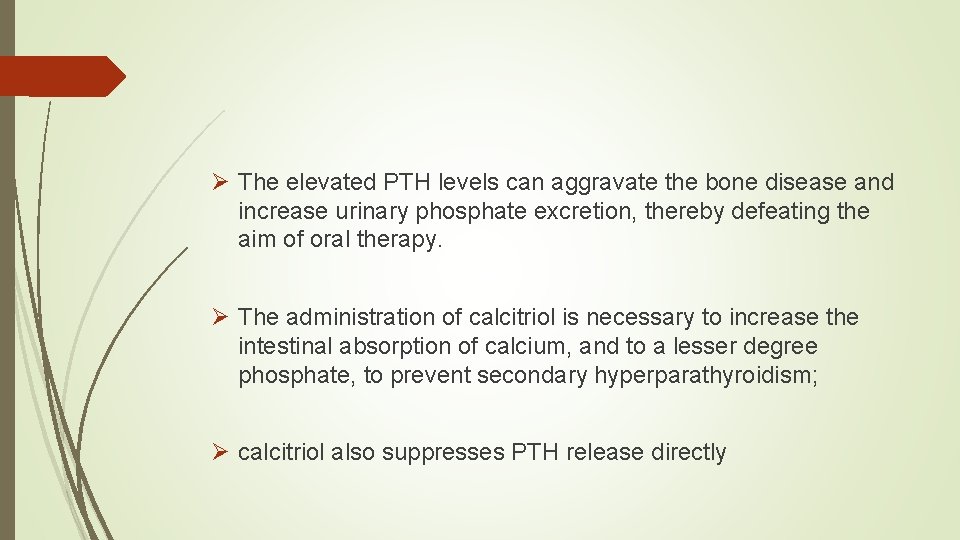 ➢ The elevated PTH levels can aggravate the bone disease and increase urinary phosphate excretion, thereby defeating the aim of oral therapy.

➢ The administration of calcitriol is necessary to increase the intestinal absorption of calcium, and to a lesser degree phosphate, to prevent secondary hyperparathyroidism;

➢ calcitriol also suppresses PTH release directly